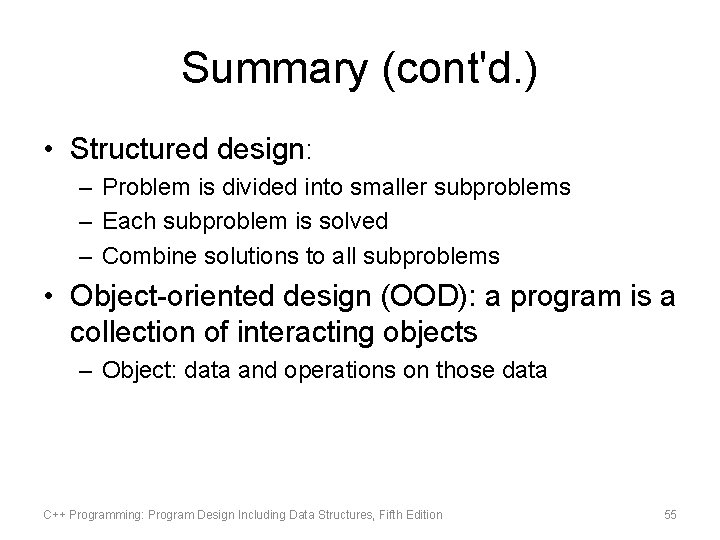 Summary (cont'd.)

• Structured design:
– Problem is divided into smaller subproblems
– Each subproblem is solved
– Combine solutions to all subproblems

• Object-oriented design (OOD): a program is a collection of interacting objects
– Object: data and operations on those data

C++ Programming: Program Design Including Data Structures, Fifth Edition

55